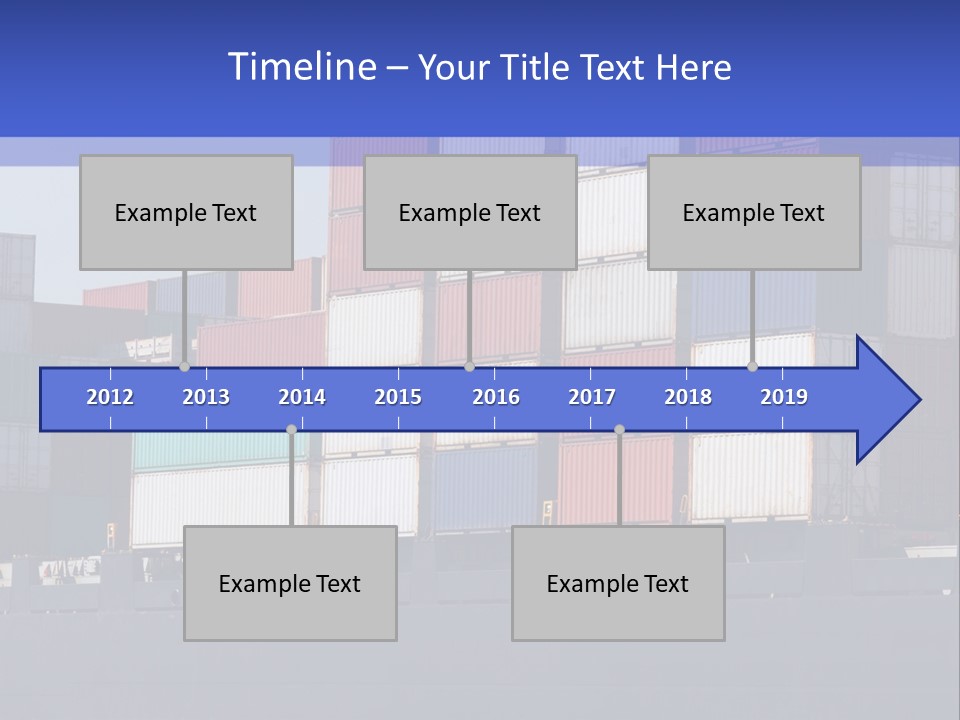 Timeline – Your Title Text Here

Example Text

Example Text

Example Text

2012
2013
2014
2015
2016
2017
2018
2019

Example Text

Example Text